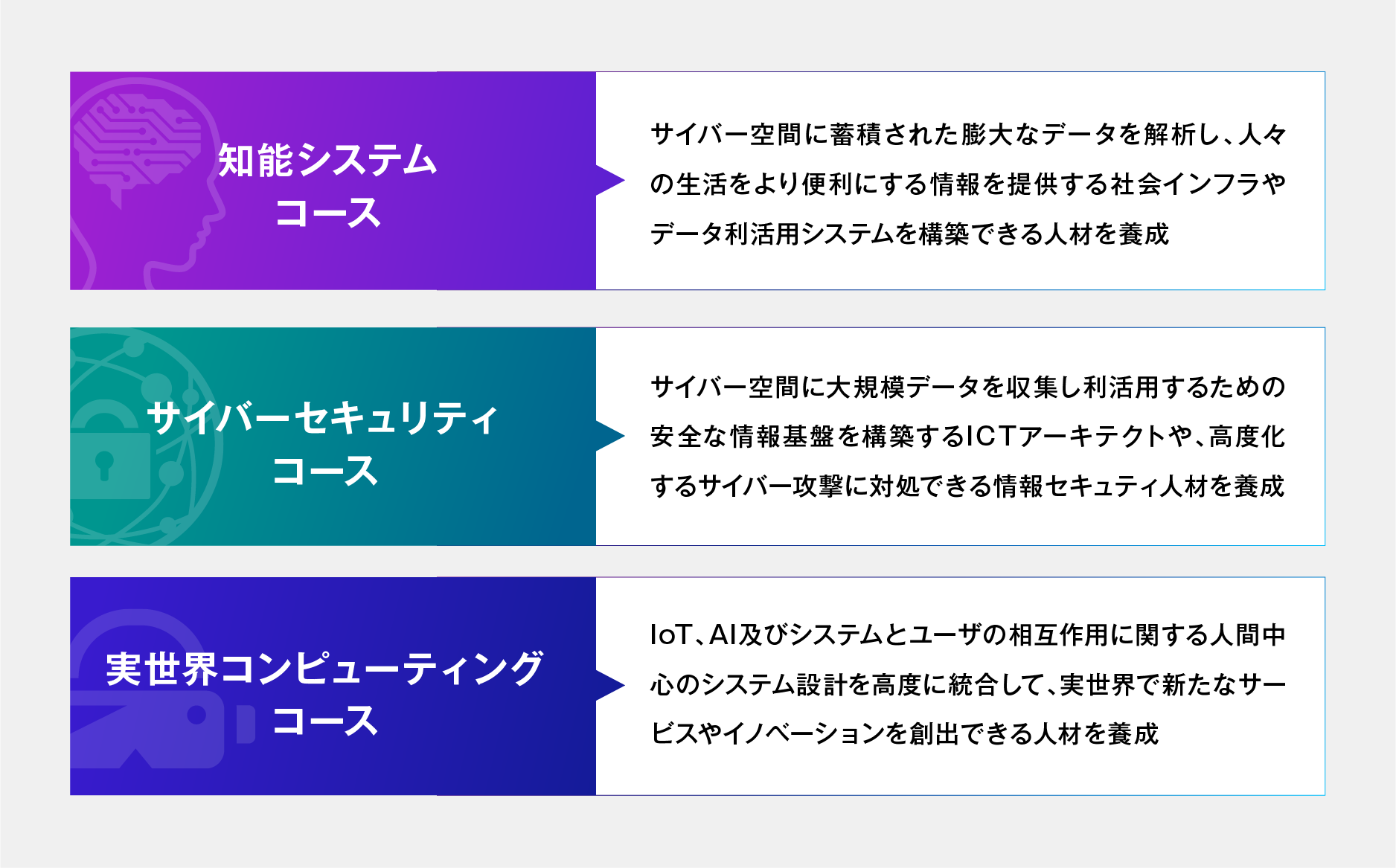 知能システム
コース

サイバー空間に蓄積された膨大なデータを解析し、人々の生活をより便利にする情報を提供する社会インフラやデータ利活用システムを構築できる人材を養成

サイバーセキュリティ
コース

サイバー空間に大規模データを収集し利活用するための安全な情報基盤を構築するICTアーキテクトや、高度化するサイバー攻撃に対処できる情報セキュティ人材を養成

実世界コンピューティング
コース

IoT、AI及びシステムとユーザの相互作用に関する人間中心のシステム設計を高度に統合して、実世界で新たなサービスやイノベーションを創出できる人材を養成